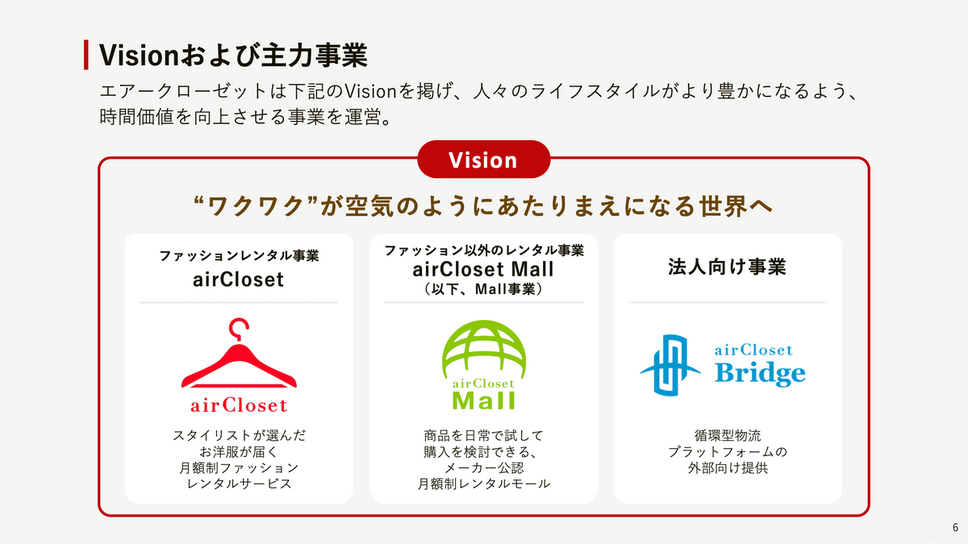 Visionおよび主力事業

エアークローゼットは下記のVisionを掲げ、人々のライフスタイルがより豊かになるよう、時間価値を向上させる事業を運営。

Vision

“ワクワク”が空気のようにあたりまえになる世界へ

ファッションレンタル事業
airCloset

airCloset

スタイリストが選んだ
お洋服が届く
月額制ファッション
レンタルサービス

ファッション以外のレンタル事業
airCloset Mall
（以下、Mall事業）

airCloset
Mall

商品を日常で試して
購入を検討できる、
メーカー公認
月額制レンタルモール

法人向け事業

airCloset
Bridge

循環型物流
プラットフォームの
外部向け提供

6